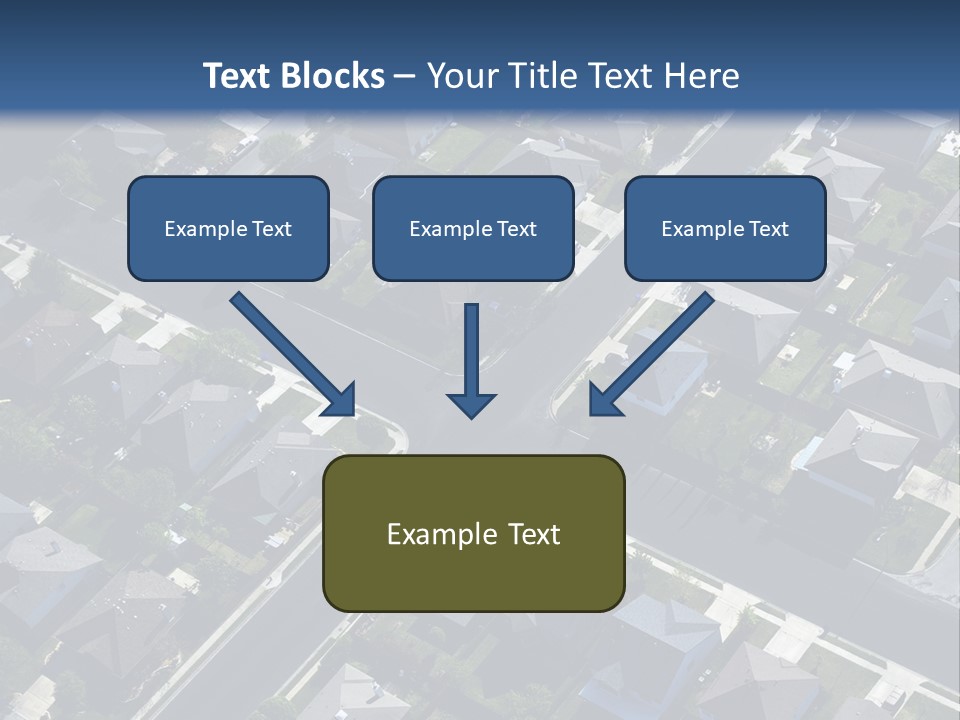 Text Blocks – Your Title Text Here

Example Text

Example Text

Example Text

Example Text